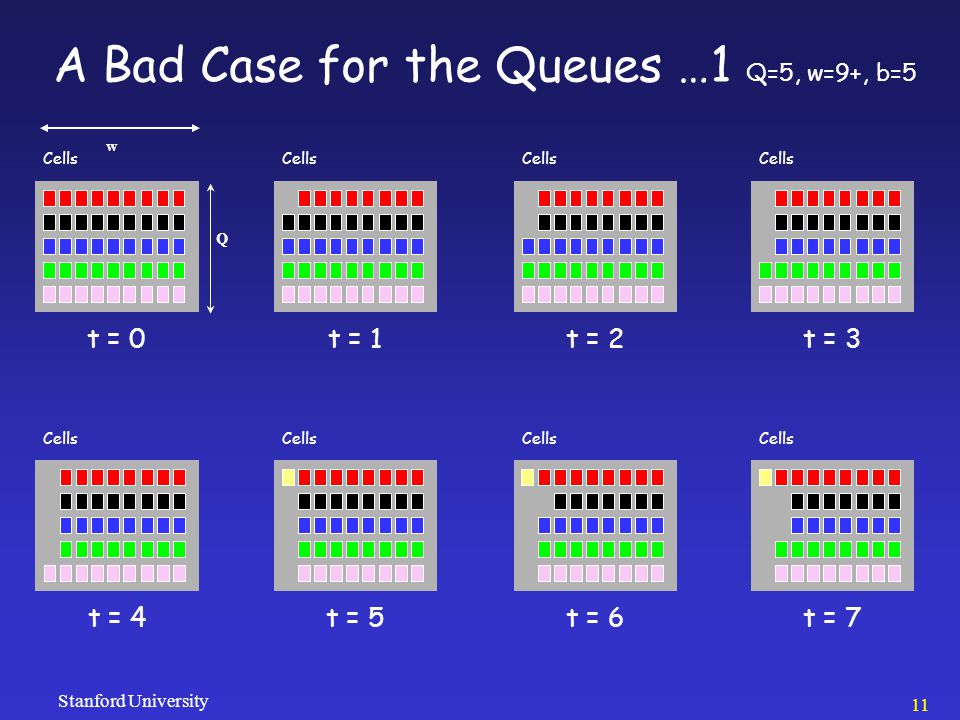 A Bad Case for the Queues …1 Q=5, w=9+, b=5

w

Cells

Q

t = 0

Cells

t = 1

Cells

t = 2

Cells

t = 3

Cells

t = 4

Cells

t = 5

Cells

t = 6

Cells

t = 7

Stanford University

11